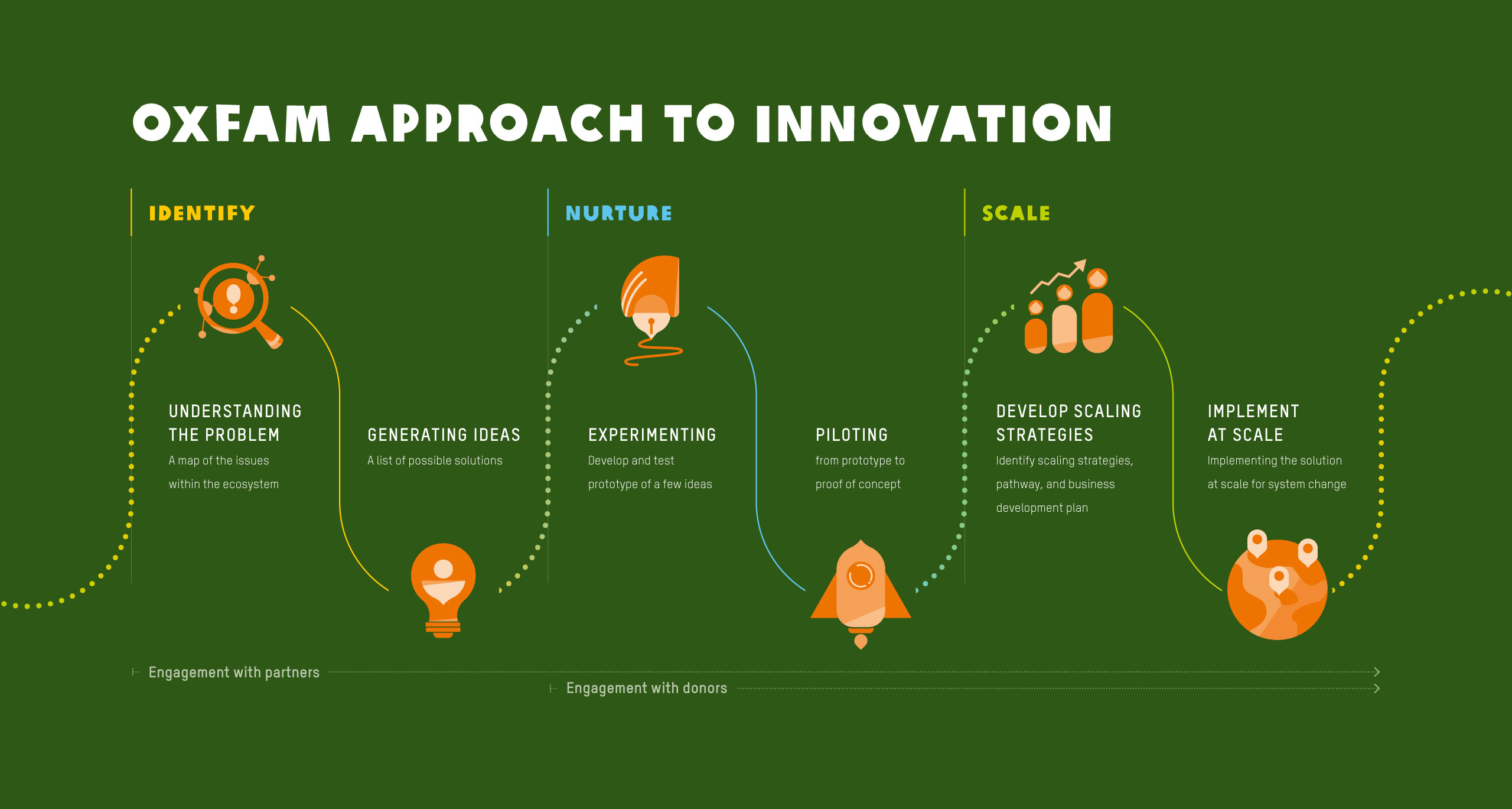 OXFAM APPROACH TO INNOVATION

IDENTIFY

UNDERSTANDING THE PROBLEM
A map of the issues within the ecosystem

GENERATING IDEAS
A list of possible solutions

NURTURE

EXPERIMENTING
Develop and test prototype of a few ideas

PILOTING
from prototype to proof of concept

SCALE

DEVELOP SCALING STRATEGIES
Identify scaling strategies, pathway, and business development plan

IMPLEMENT AT SCALE
Implementing the solution at scale for system change

Engagement with partners

Engagement with donors